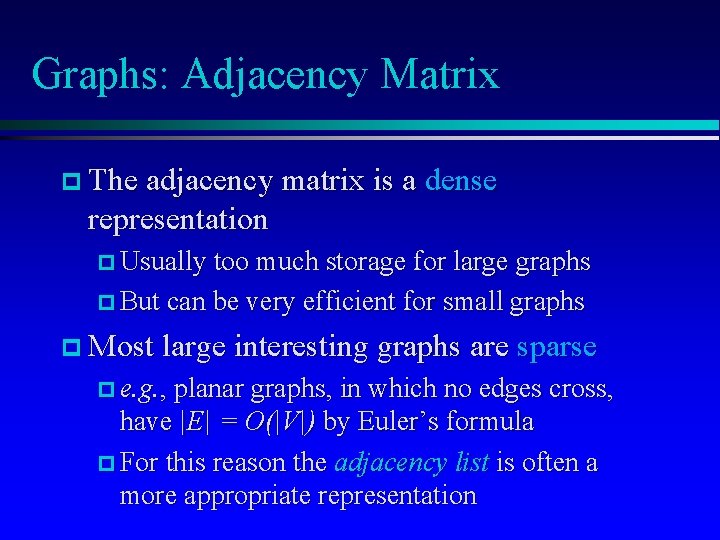 Graphs: Adjacency Matrix

The adjacency matrix is a dense representation

Usually too much storage for large graphs

But can be very efficient for small graphs

Most large interesting graphs are sparse

e.g., planar graphs, in which no edges cross, have $|E| = O(|V|)$ by Euler's formula

For this reason the adjacency list is often a more appropriate representation